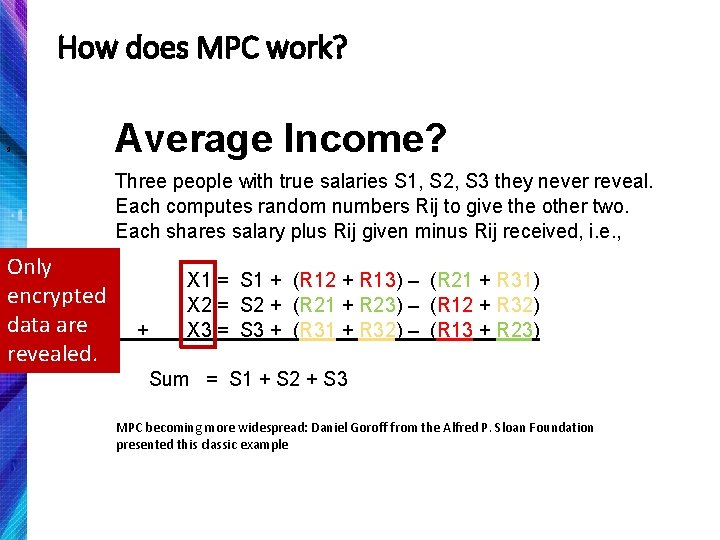 How does MPC work?

Average Income?

Three people with true salaries S1, S2, S3 they never reveal. Each computes random numbers Rij to give the other two. Each shares salary plus Rij given minus Rij received, i.e.,

Only encrypted data are revealed.

X1 = S1 + (R12 + R13) – (R21 + R31)
X2 = S2 + (R21 + R23) – (R12 + R32)
+ X3 = S3 + (R31 + R32) – (R13 + R23)

Sum = S1 + S2 + S3

MPC becoming more widespread: Daniel Goroff from the Alfred P. Sloan Foundation presented this classic example